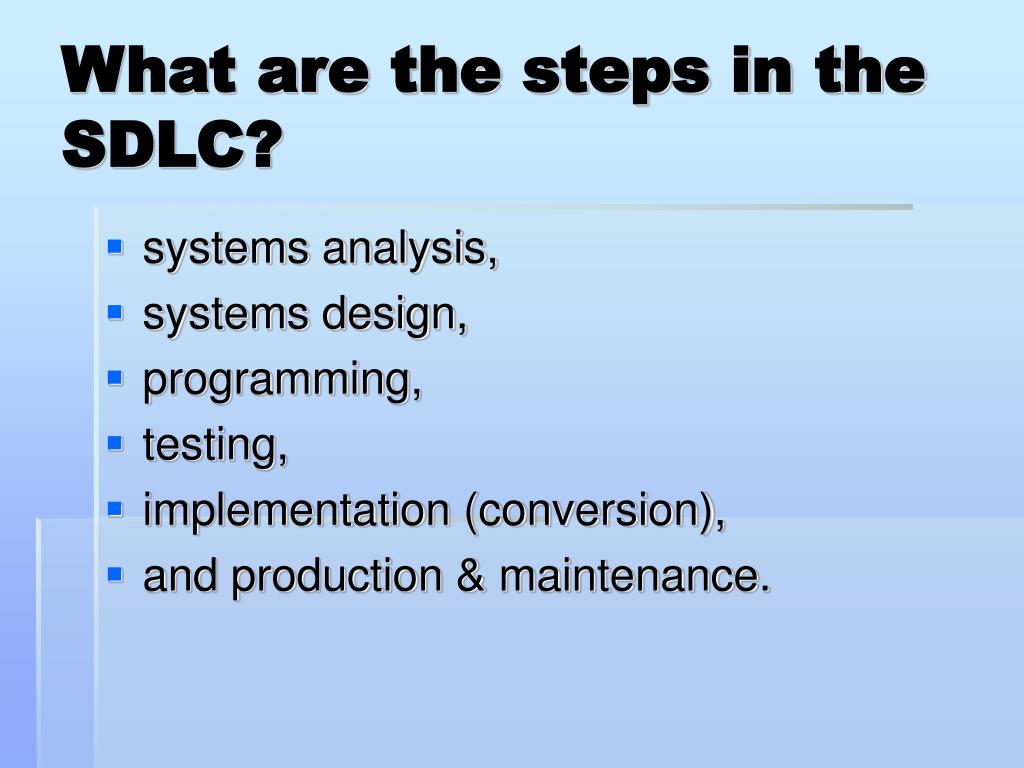 What are the steps in the SDLC?

- systems analysis,
- systems design,
- programming,
- testing,
- implementation (conversion),
- and production & maintenance.